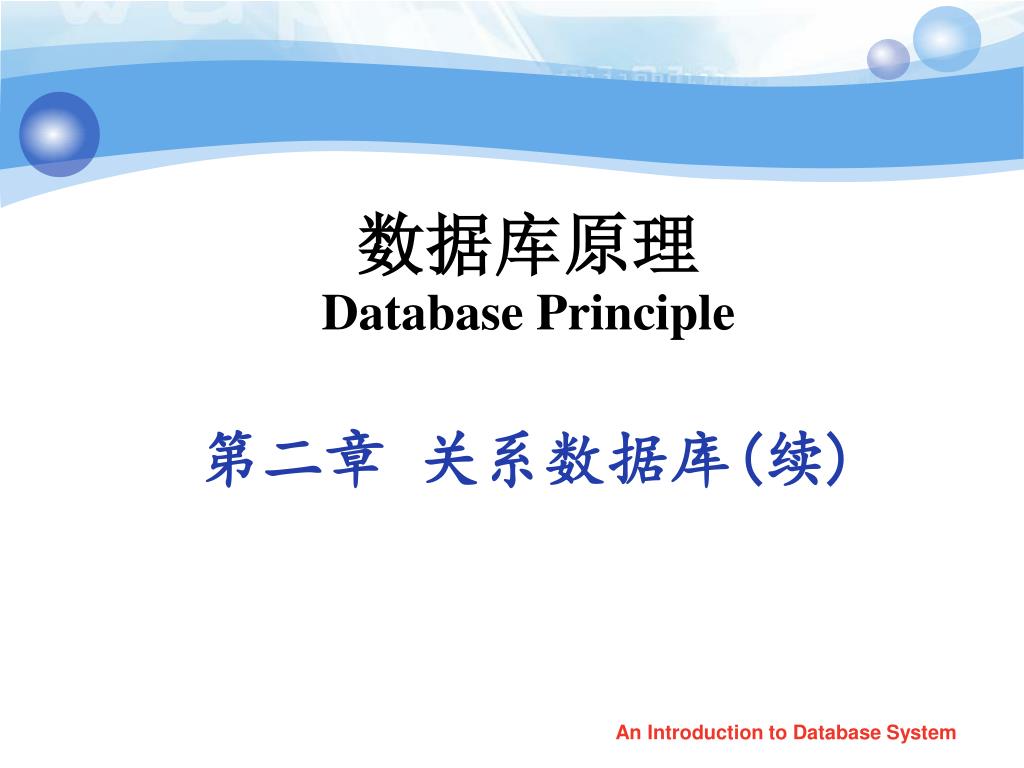 数据库原理
Database Principle

第二章 关系数据库(续)

An Introduction to Database System